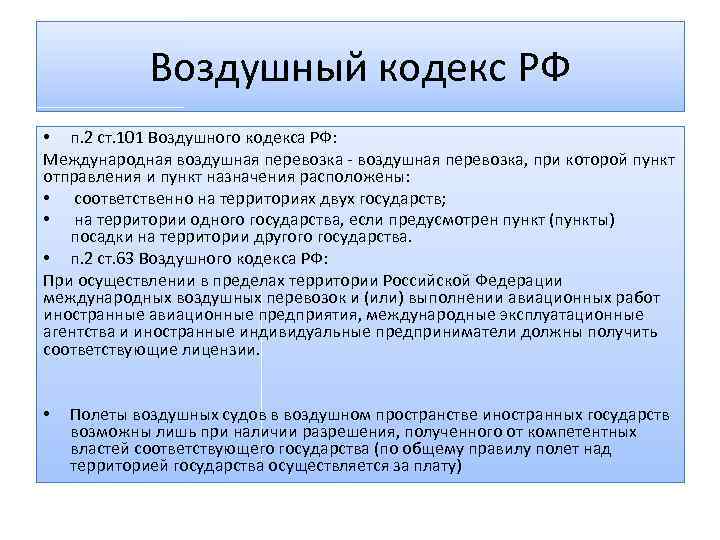 Воздушный кодекс РФ

• п.2 ст.101 Воздушного кодекса РФ:

Международная воздушная перевозка - воздушная перевозка, при которой пункт отправления и пункт назначения расположены:

• соответственно на территориях двух государств;

• на территории одного государства, если предусмотрен пункт (пункты) посадки на территории другого государства.

• п.2 ст.63 Воздушного кодекса РФ:

При осуществлении в пределах территории Российской Федерации международных воздушных перевозок и (или) выполнении авиационных работ иностранные авиационные предприятия, международные эксплуатационные агентства и иностранные индивидуальные предприниматели должны получить соответствующие лицензии.

• Полеты воздушных судов в воздушном пространстве иностранных государств возможны лишь при наличии разрешения, полученного от компетентных властей соответствующего государства (по общему правилу полет над территорией государства осуществляется за плату)